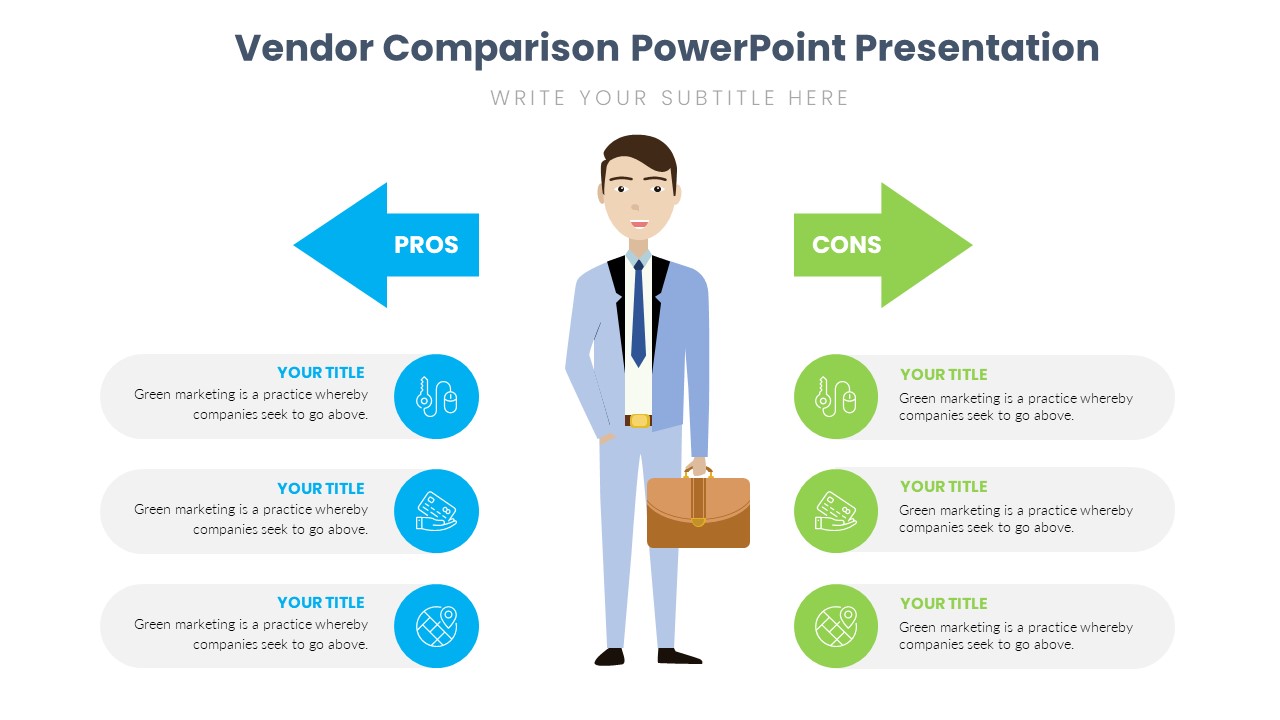 Vendor Comparison PowerPoint Presentation

WRITE YOUR SUBTITLE HERE

PROS

YOUR TITLE
Green marketing is a practice whereby companies seek to go above.

YOUR TITLE
Green marketing is a practice whereby companies seek to go above.

YOUR TITLE
Green marketing is a practice whereby companies seek to go above.

CONS

YOUR TITLE
Green marketing is a practice whereby companies seek to go above.

YOUR TITLE
Green marketing is a practice whereby companies seek to go above.

YOUR TITLE
Green marketing is a practice whereby companies seek to go above.